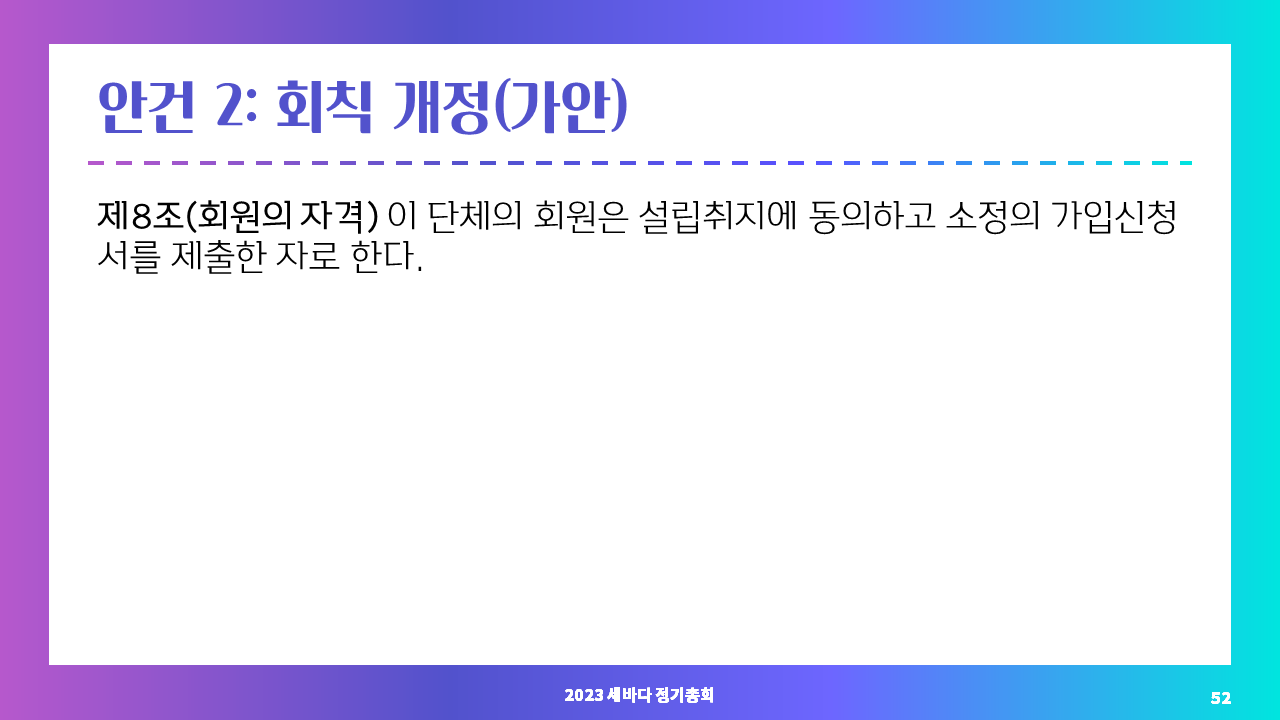 안건 2: 회칙 개정(가안)

제8조(회원의 자격) 이 단체의 회원은 설립취지에 동의하고 소정의 가입신청서를 제출한 자로 한다.

2023 세바다 정기총회

52